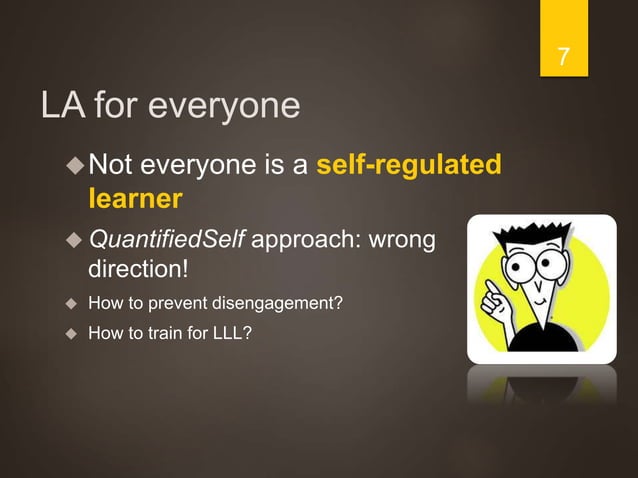 7

LA for everyone

◆ Not everyone is a self-regulated learner

◆ QuantifiedSelf approach: wrong direction!

◆ How to prevent disengagement?

◆ How to train for LLL?